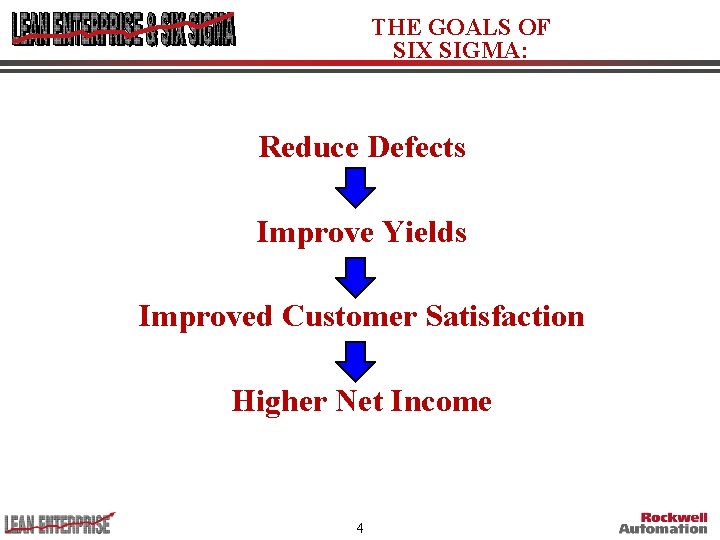 LEAN ENTERPRISE & SIX SIGMA

THE GOALS OF SIX SIGMA:

Reduce Defects

Improve Yields

Improved Customer Satisfaction

Higher Net Income

LEAN ENTERPRISE

4

Rockwell Automation